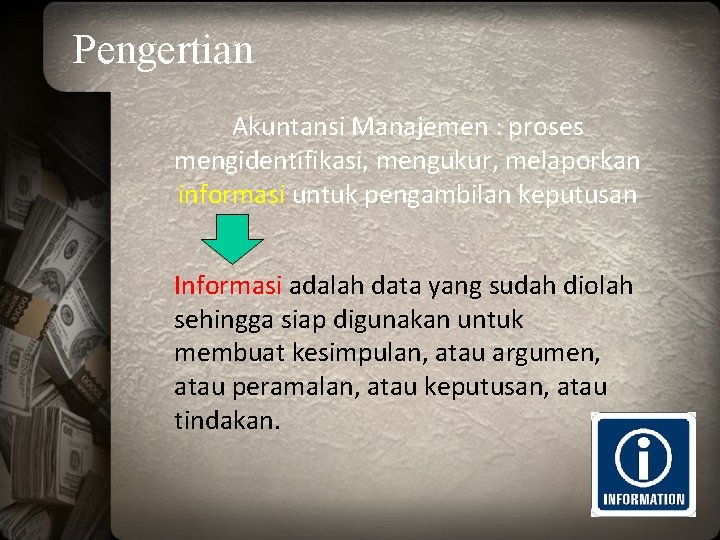 Pengertian

Akuntansi Manajemen : proses mengidentifikasi, mengukur, melaporkan informasi untuk pengambilan keputusan

Informasi adalah data yang sudah diolah sehingga siap digunakan untuk membuat kesimpulan, atau argumen, atau peramalan, atau keputusan, atau tindakan.

i
INFORMATION